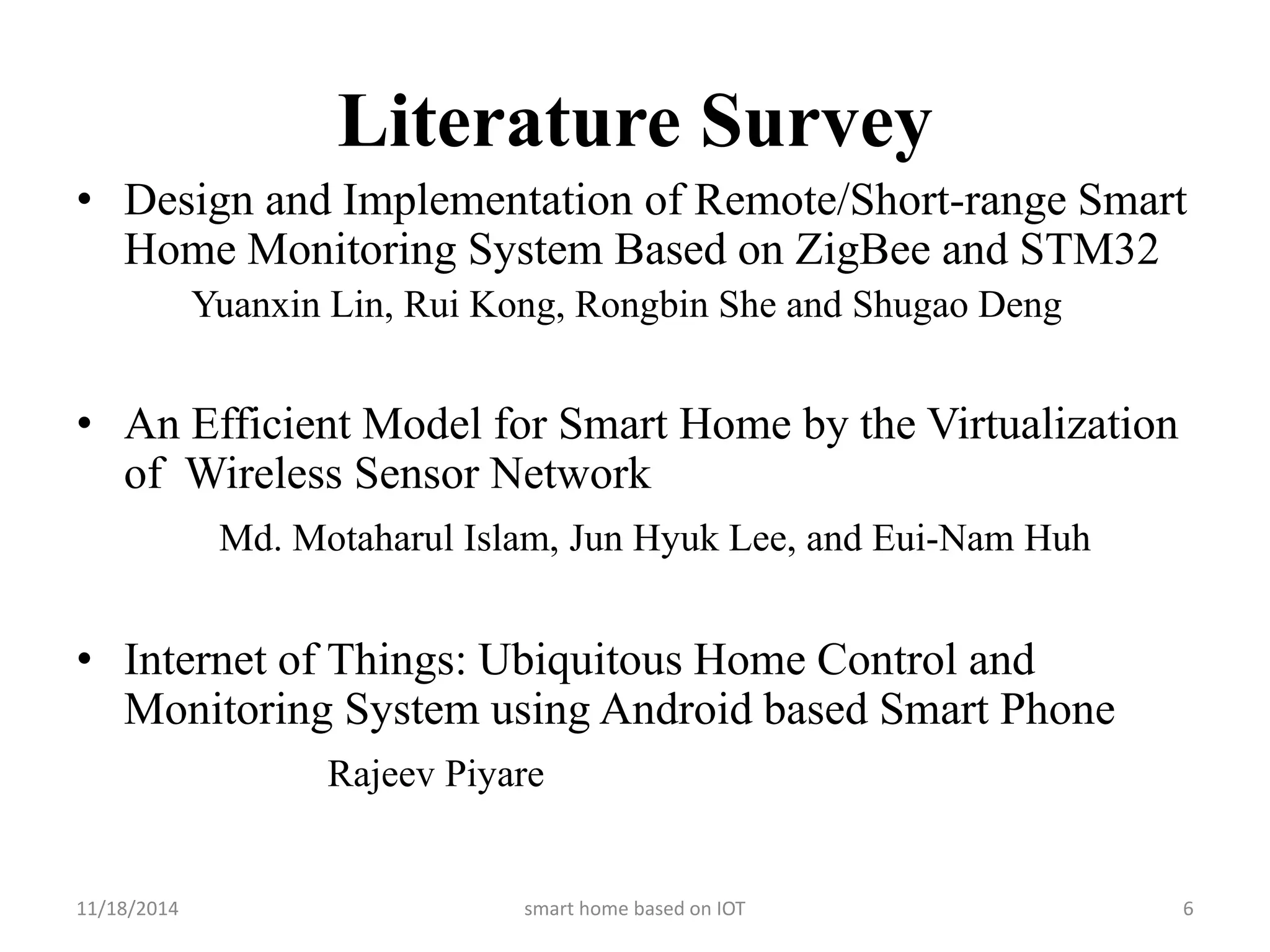 Literature Survey

• Design and Implementation of Remote/Short-range Smart Home Monitoring System Based on ZigBee and STM32

Yuanxin Lin, Rui Kong, Rongbin She and Shugao Deng

• An Efficient Model for Smart Home by the Virtualization of Wireless Sensor Network

Md. Motaharul Islam, Jun Hyuk Lee, and Eui-Nam Huh

• Internet of Things: Ubiquitous Home Control and Monitoring System using Android based Smart Phone

Rajeev Piyare

11/18/2014 smart home based on IOT 6